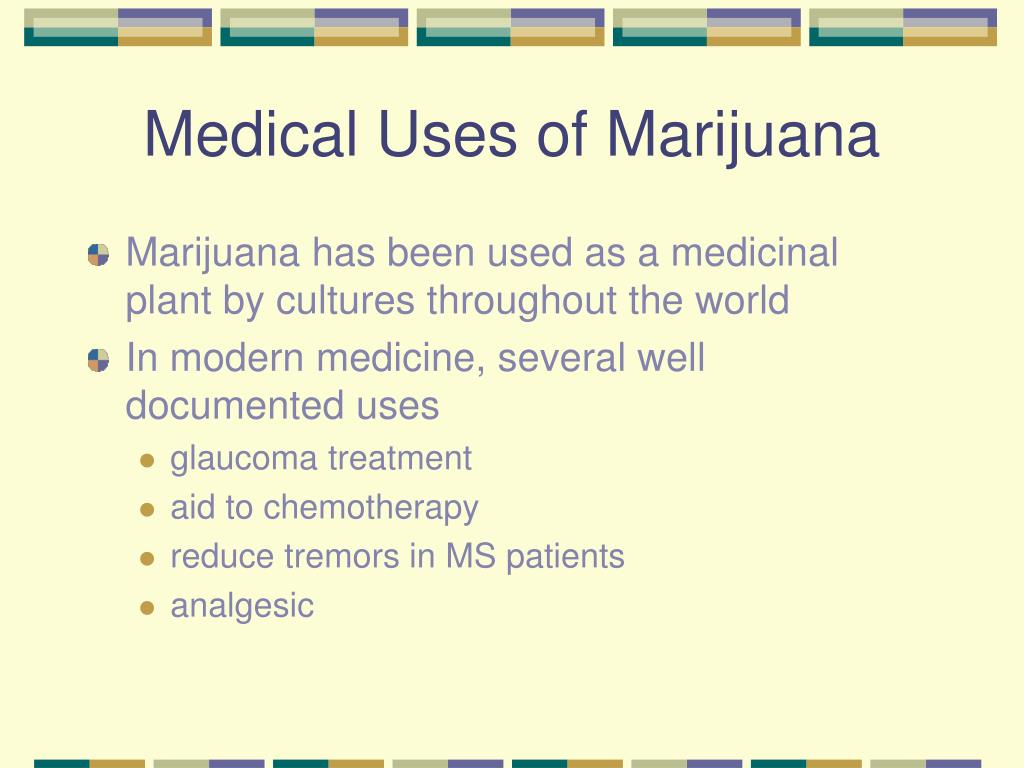 Medical Uses of Marijuana

Marijuana has been used as a medicinal plant by cultures throughout the world

In modern medicine, several well documented uses

glaucoma treatment

aid to chemotherapy

reduce tremors in MS patients

analgesic